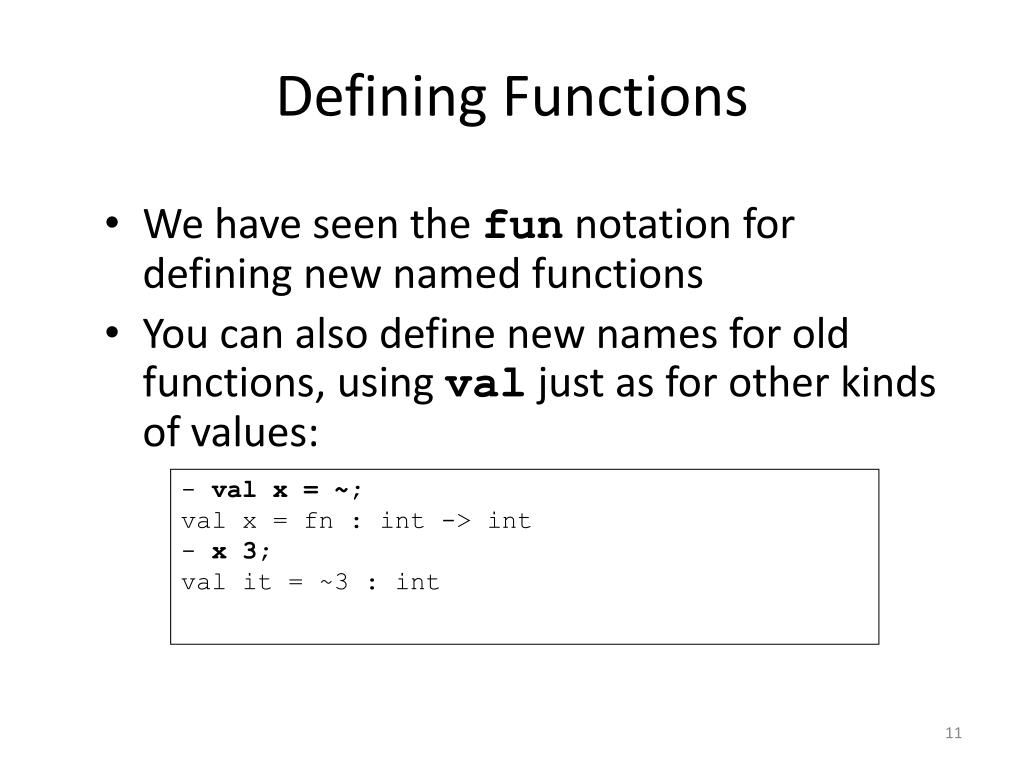 Defining Functions

• We have seen the fun notation for defining new named functions
• You can also define new names for old functions, using val just as for other kinds of values:

- val x = ~;
val x = fn : int -> int
- x 3;
val it = ~3 : int

11